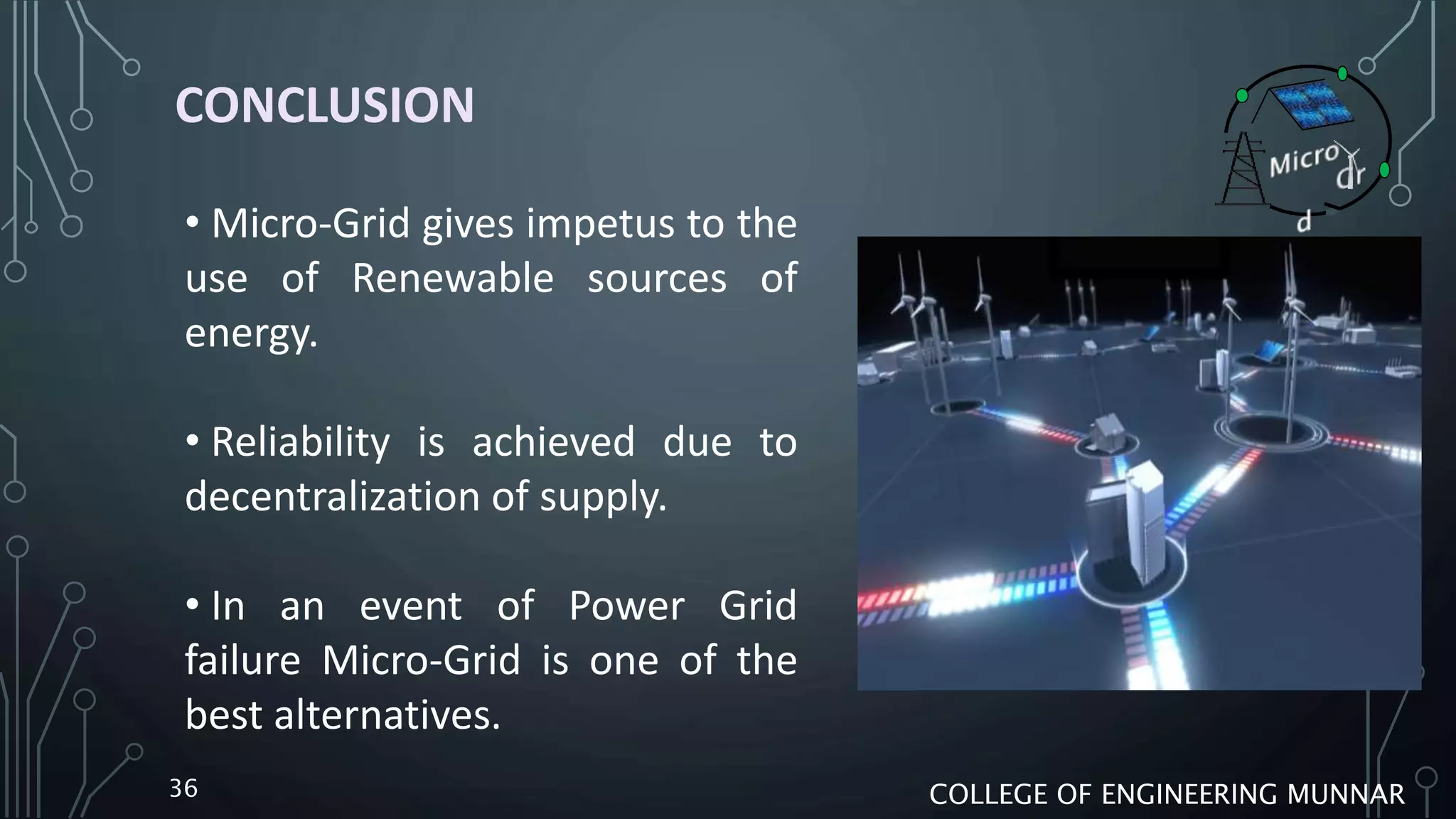 CONCLUSION

Micro dr d

• Micro-Grid gives impetus to the use of Renewable sources of energy.

• Reliability is achieved due to decentralization of supply.

• In an event of Power Grid failure Micro-Grid is one of the best alternatives.

36

COLLEGE OF ENGINEERING MUNNAR